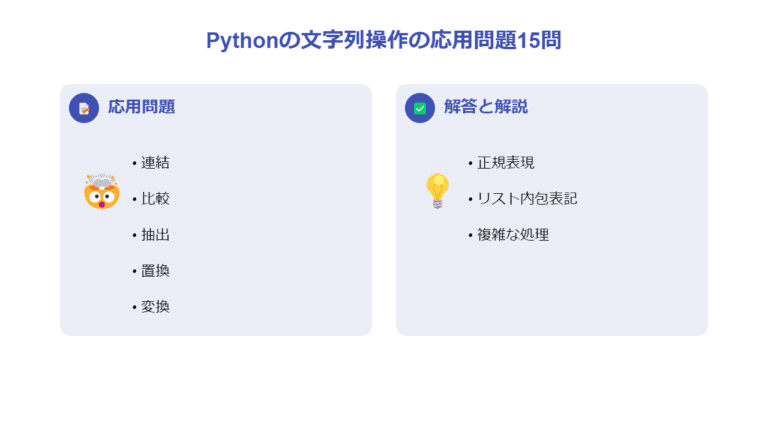 Pythonの文字列操作の応用問題15問

応用問題

• 連結
• 比較
• 抽出
• 置換
• 変換

解答と解説

• 正規表現
• リスト内包表記
• 複雑な処理